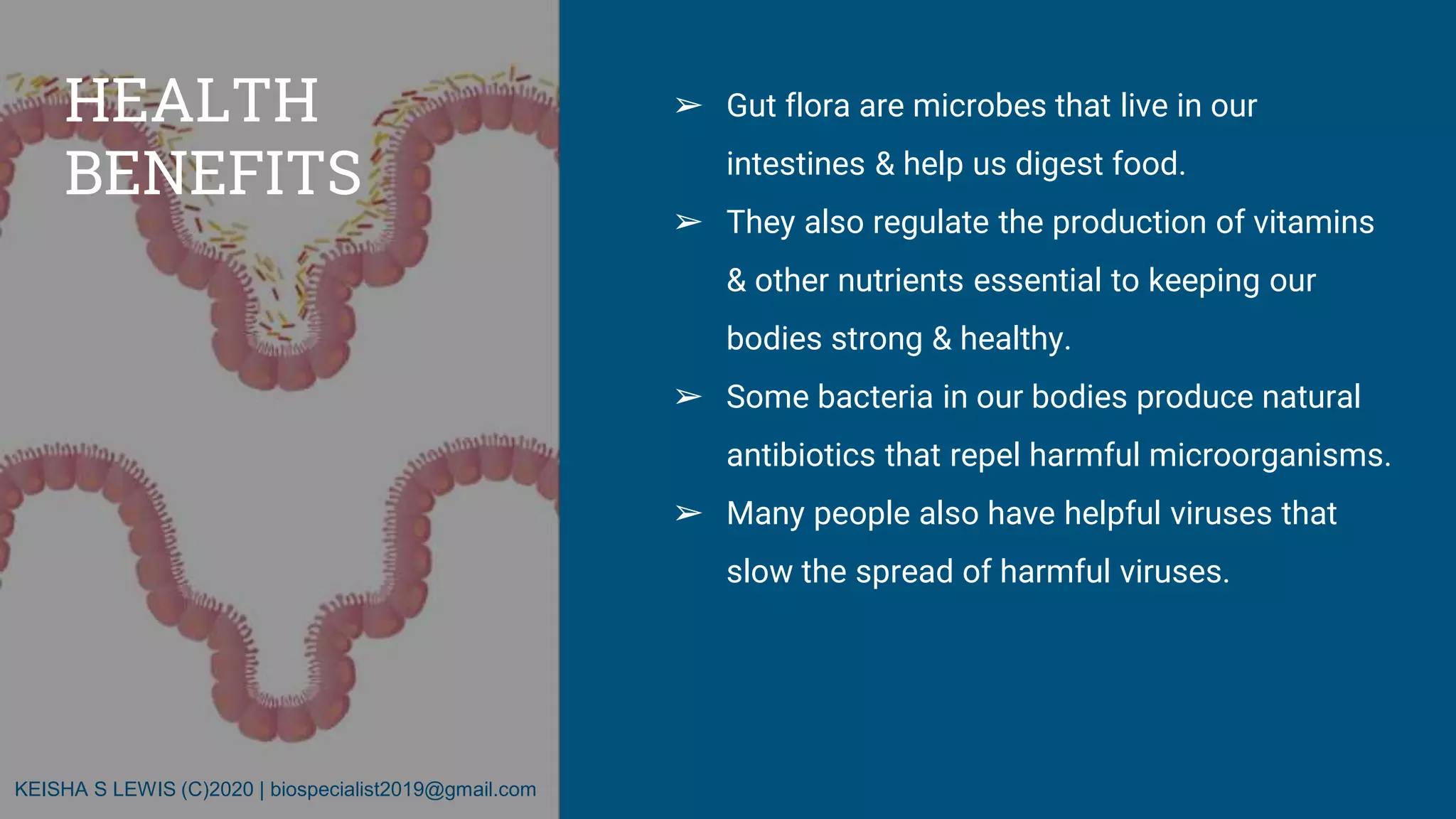 HEALTH BENEFITS

➢ Gut flora are microbes that live in our intestines & help us digest food.

➢ They also regulate the production of vitamins & other nutrients essential to keeping our bodies strong & healthy.

➢ Some bacteria in our bodies produce natural antibiotics that repel harmful microorganisms.

➢ Many people also have helpful viruses that slow the spread of harmful viruses.

KEISHA S LEWIS (C)2020 | biospecialist2019@gmail.com